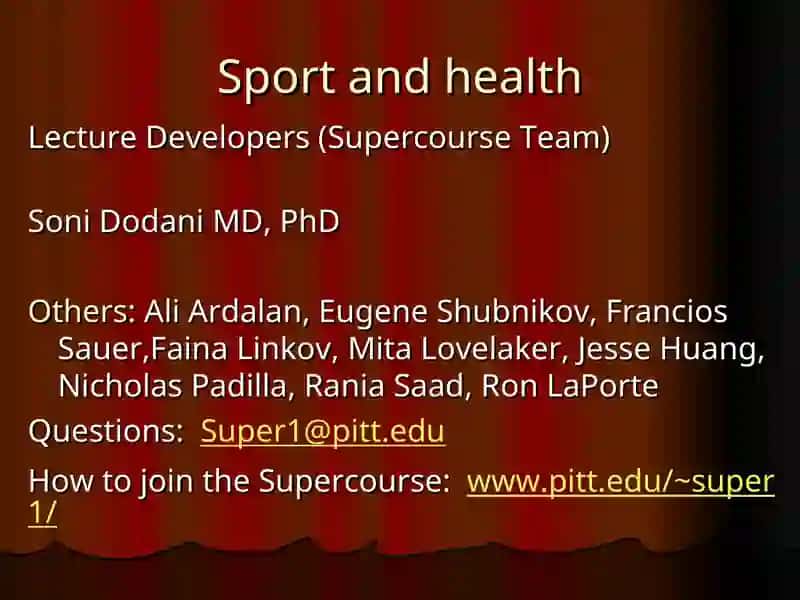 Sport and health

Lecture Developers (Supercourse Team)

Soni Dodani MD, PhD

Others: Ali Ardalan, Eugene Shubnikov, Francios Sauer,Faina Linkov, Mita Lovelaker, Jesse Huang, Nicholas Padilla, Rania Saad, Ron LaPorte

Questions: Super1@pitt.edu

How to join the Supercourse: www.pitt.edu/~super1/